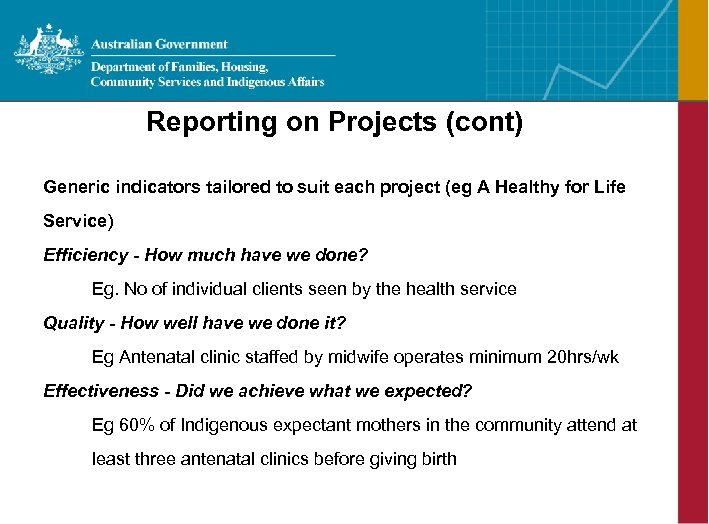 Australian Government

Department of Families, Housing, Community Services and Indigenous Affairs

Reporting on Projects (cont)

Generic indicators tailored to suit each project (eg A Healthy for Life Service)

Efficiency - How much have we done?

Eg. No of individual clients seen by the health service

Quality - How well have we done it?

Eg Antenatal clinic staffed by midwife operates minimum 20hrs/wk

Effectiveness - Did we achieve what we expected?

Eg 60% of Indigenous expectant mothers in the community attend at least three antenatal clinics before giving birth